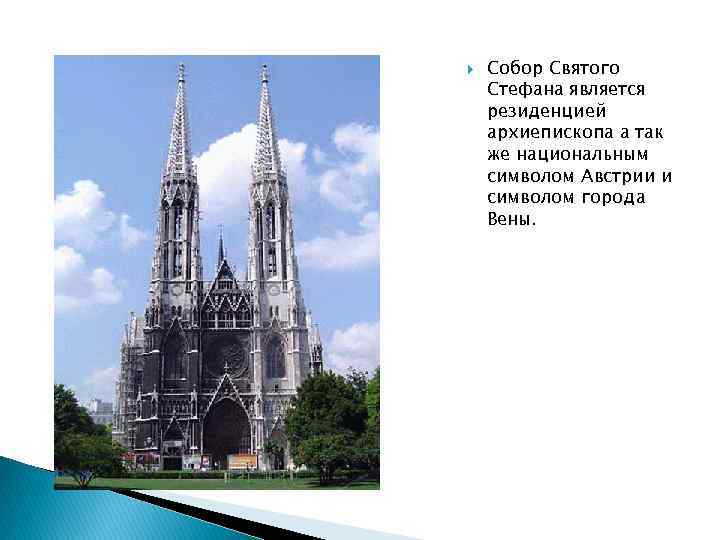 Собор Святого Стефана является резиденцией архиепископа а так же национальным символом Австрии и символом города Вены.